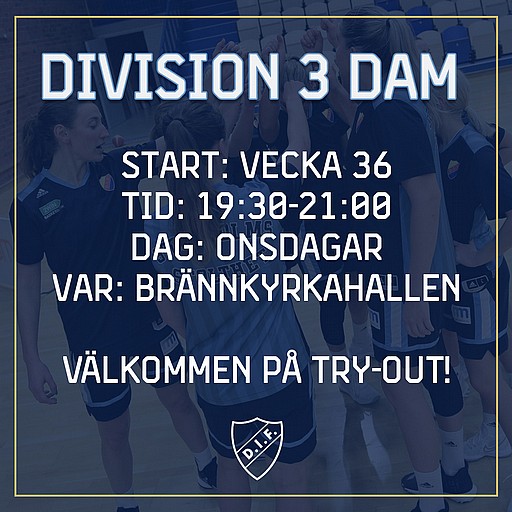 DIVISION 3 DAM

START: VECKA 36
TID: 19:30-21:00
DAG: ONSDAGAR
VAR: BRÄNNKYRKAHALLEN

VÄLKOMMEN PÅ TRY-OUT!

D.I.F.